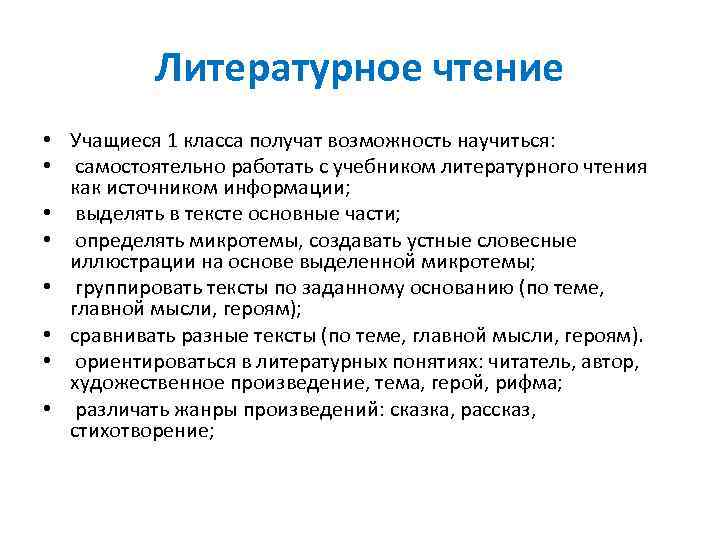 Литературное чтение

• Учащиеся 1 класса получат возможность научиться:
• самостоятельно работать с учебником литературного чтения как источником информации;
• выделять в тексте основные части;
• определять микротемы, создавать устные словесные иллюстрации на основе выделенной микротемы;
• группировать тексты по заданному основанию (по теме, главной мысли, героям);
• сравнивать разные тексты (по теме, главной мысли, героям).
• ориентироваться в литературных понятиях: читатель, автор, художественное произведение, тема, герой, рифма;
• различать жанры произведений: сказка, рассказ, стихотворение;